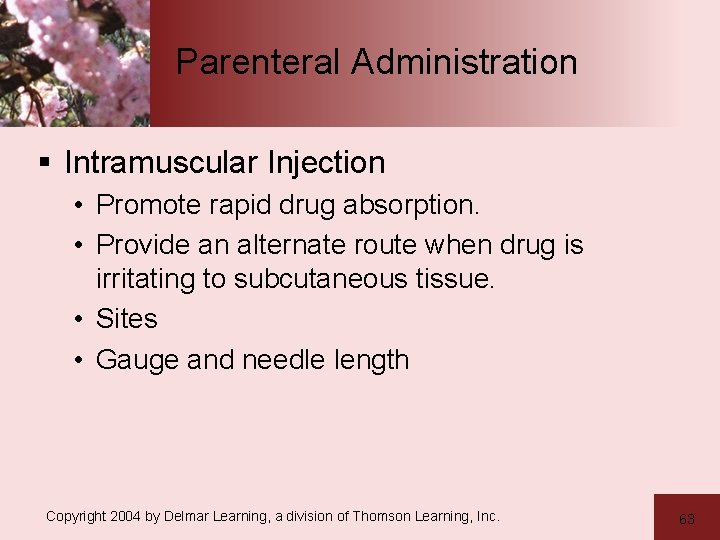 Parenteral Administration

▪ Intramuscular Injection

• Promote rapid drug absorption.

• Provide an alternate route when drug is irritating to subcutaneous tissue.

• Sites

• Gauge and needle length

Copyright 2004 by Delmar Learning, a division of Thomson Learning, Inc.

63